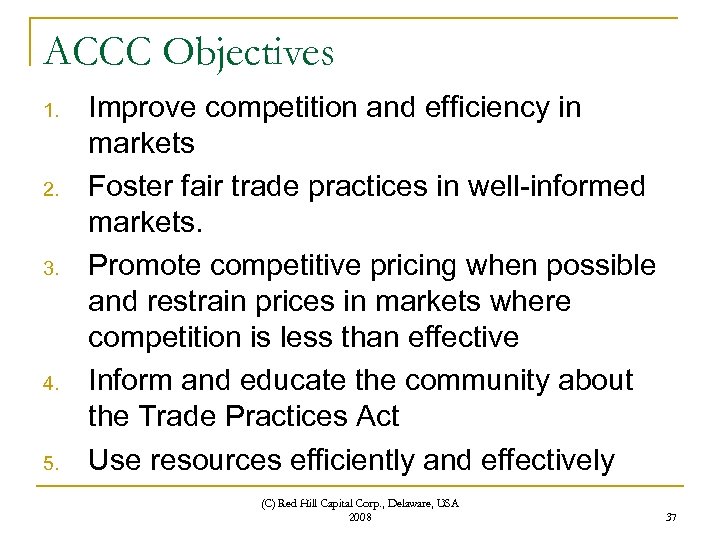 ACCC Objectives

1. Improve competition and efficiency in markets
2. Foster fair trade practices in well-informed markets.
3. Promote competitive pricing when possible and restrain prices in markets where competition is less than effective
4. Inform and educate the community about the Trade Practices Act
5. Use resources efficiently and effectively

(C) Red Hill Capital Corp., Delaware, USA 2008

37